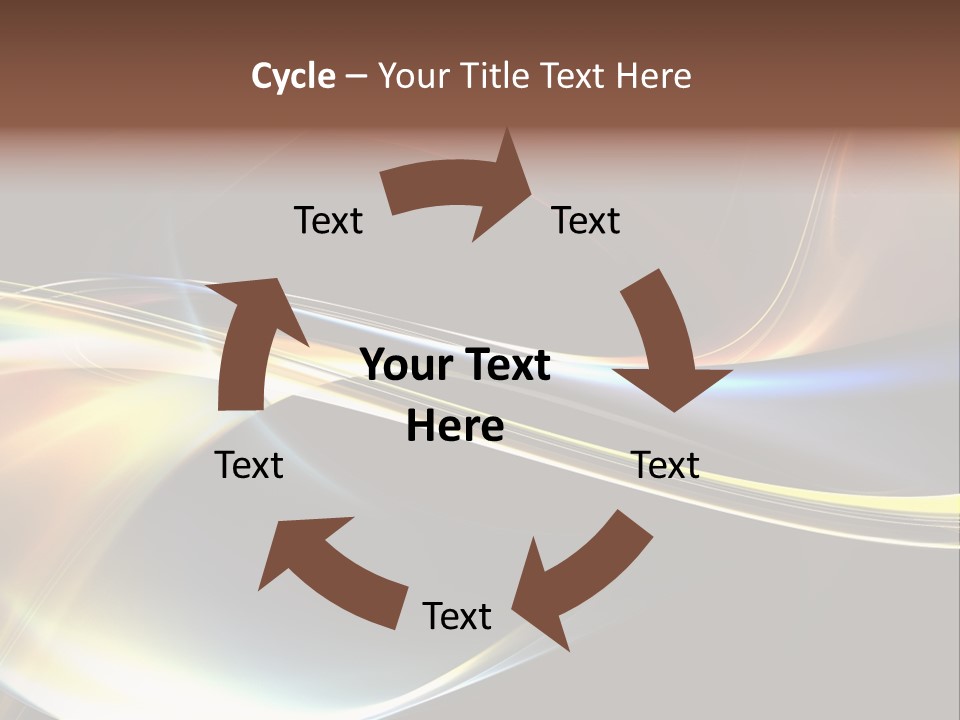 Cycle – Your Title Text Here

Text

Text

Your Text Here

Text

Text

Text